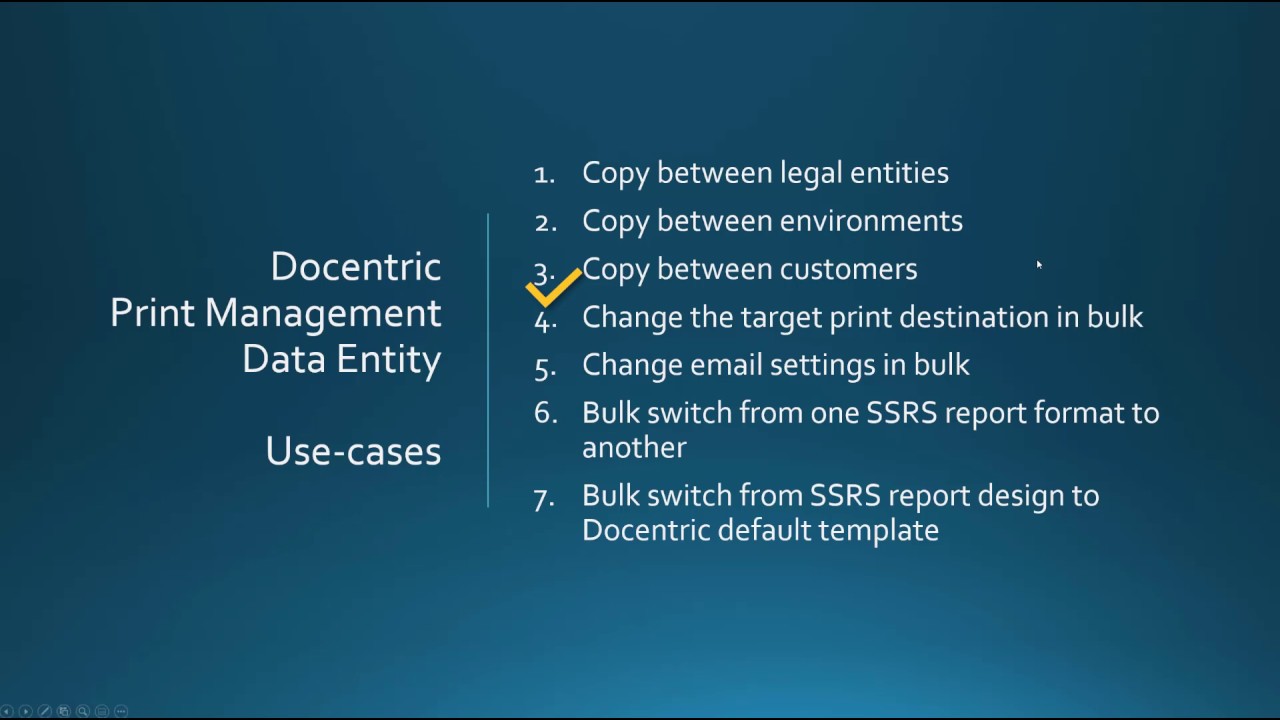 Docentric Print Management Data Entity

Use-cases

1. Copy between legal entities
2. Copy between environments
3. Copy between customers
4. Change the target print destination in bulk
5. Change email settings in bulk
6. Bulk switch from one SSRS report format to another
7. Bulk switch from SSRS report design to Docentric default template